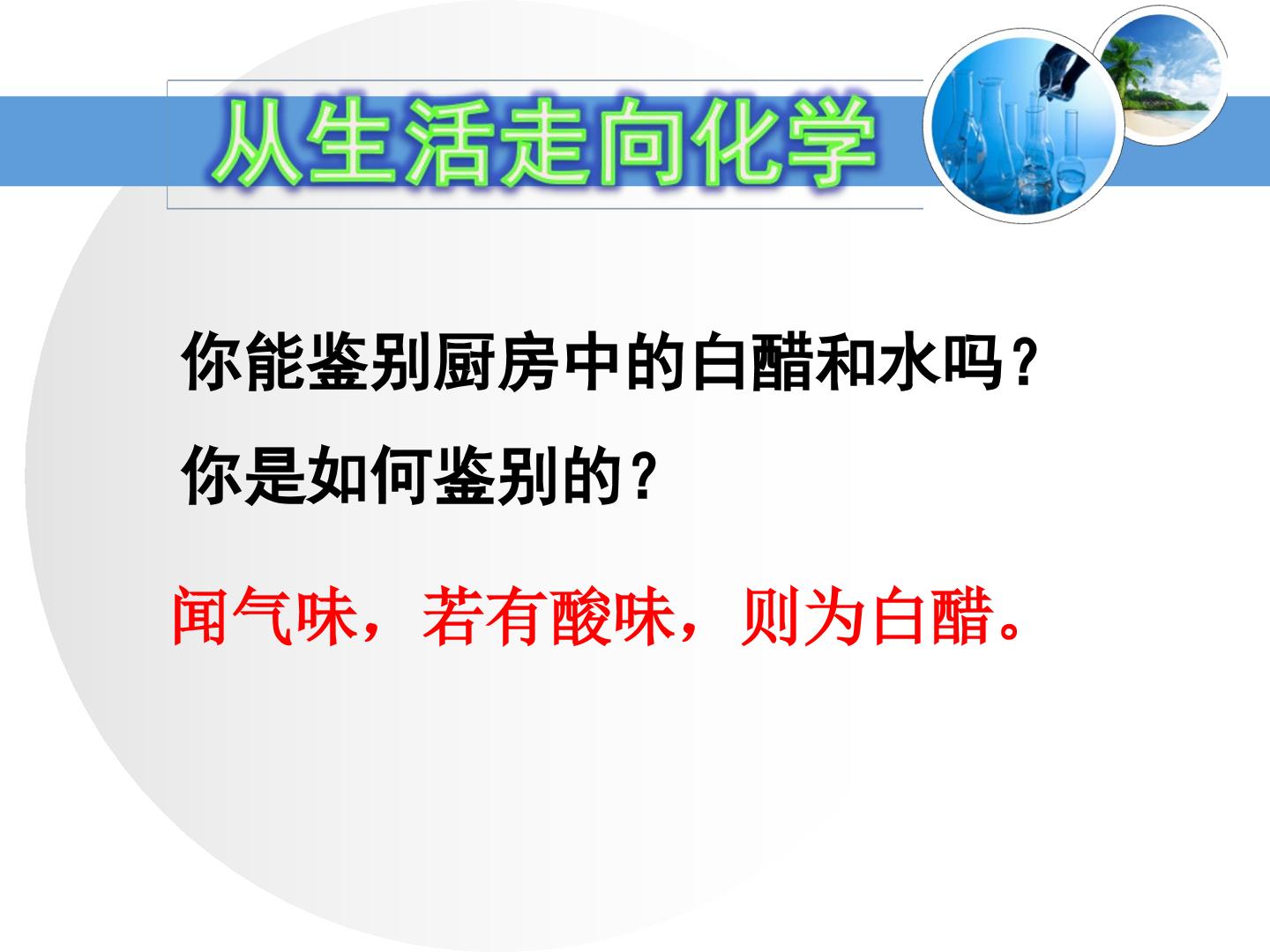 从生活走向化学

你能鉴别厨房中的白醋和水吗？

你是如何鉴别的？

闻气味，若有酸味，则为白醋。